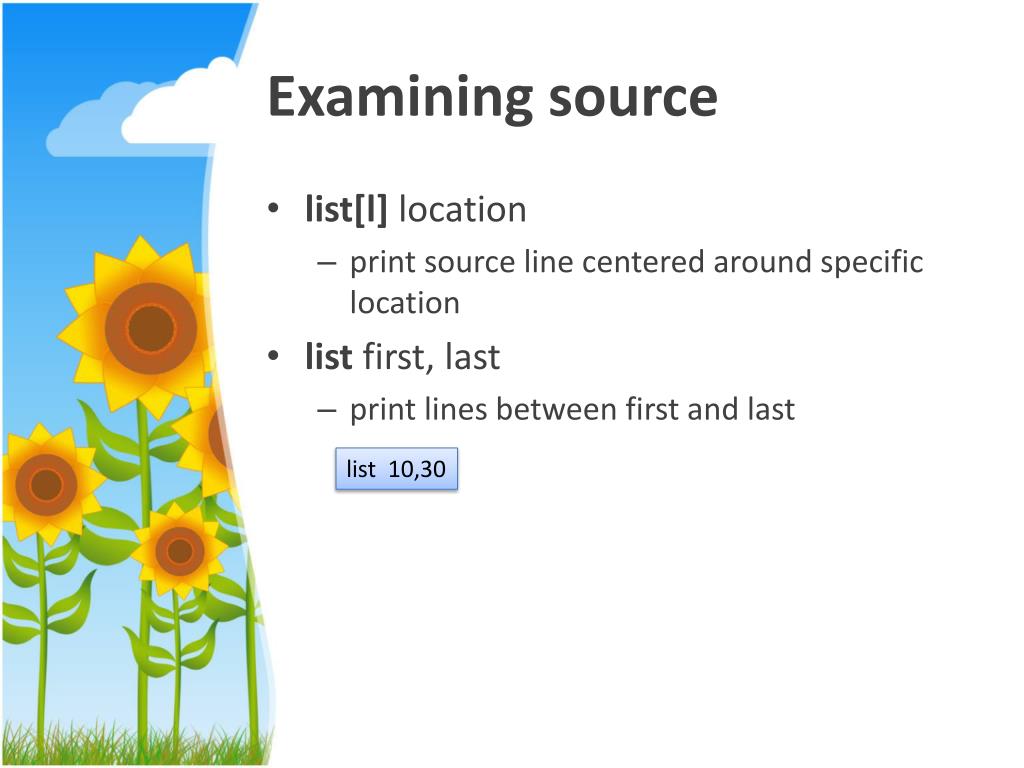 Examining source

• list[l] location
  – print source line centered around specific location
• list first, last
  – print lines between first and last

list 10,30